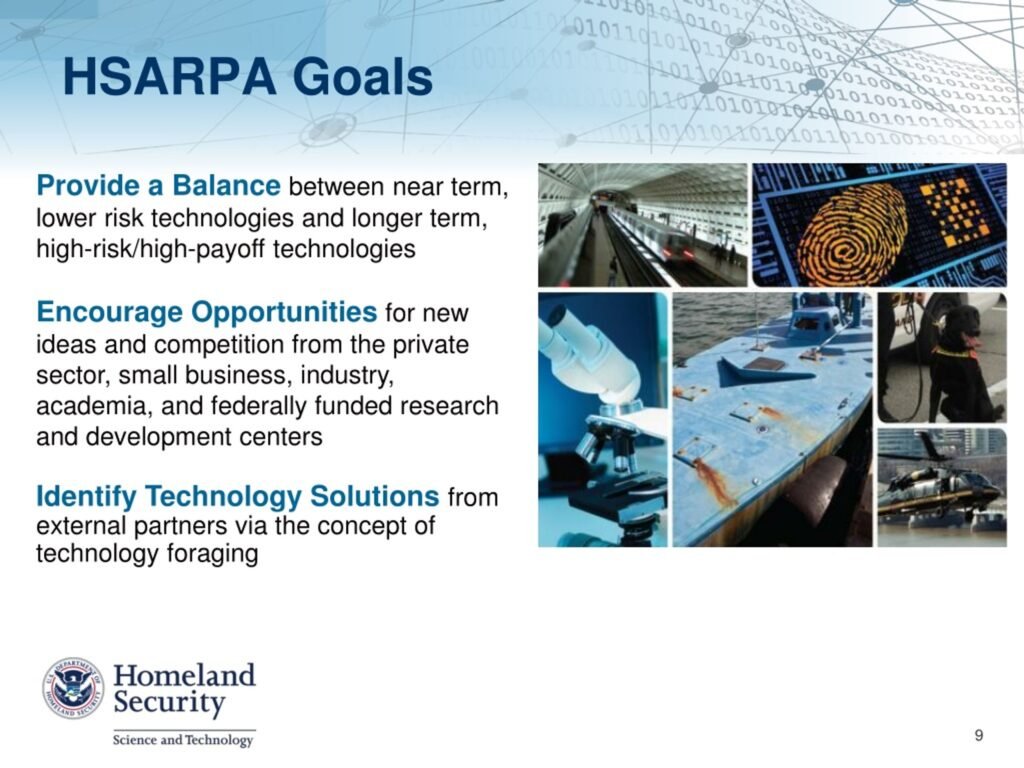 HSARPA Goals

Provide a Balance between near term, lower risk technologies and longer term, high-risk/high-payoff technologies

Encourage Opportunities for new ideas and competition from the private sector, small business, industry, academia, and federally funded research and development centers

Identify Technology Solutions from external partners via the concept of technology foraging

U.S. DEPARTMENT OF HOMELAND SECURITY

Homeland Security

Science and Technology

9